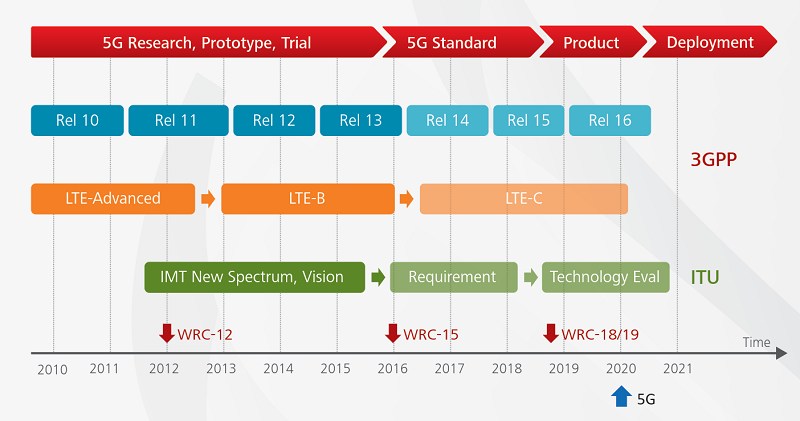 5G Research, Prototype, Trial

5G Standard

Product

Deployment

Rel 10

Rel 11

Rel 12

Rel 13

Rel 14

Rel 15

Rel 16

3GPP

LTE-Advanced

LTE-B

LTE-C

IMT New Spectrum, Vision

Requirement

Technology Eval

ITU

WRC-12

WRC-15

WRC-18/19

Time

2010

2011

2012

2013

2014

2015

2016

2017

2018

2019

2020

2021

5G